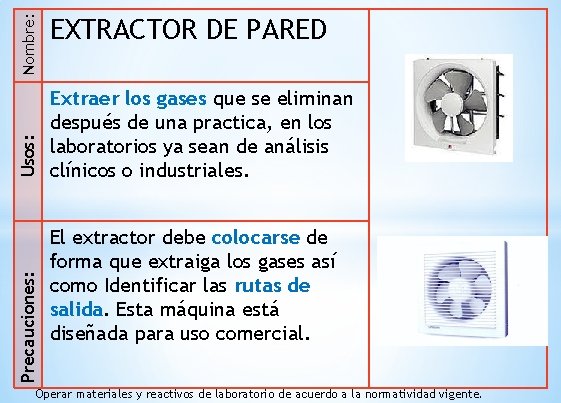 | Nombre: | EXTRACTOR DE PARED |
|---|---|
| Usos: | Extraer los gases que se eliminan después de una practica, en los laboratorios ya sean de análisis clínicos o industriales. |
| Precauciones: | El extractor debe colocarse de forma que extraiga los gases así como Identificar las rutas de salida. Esta máquina está diseñada para uso comercial. |

Operar materiales y reactivos de laboratorio de acuerdo a la normatividad vigente.